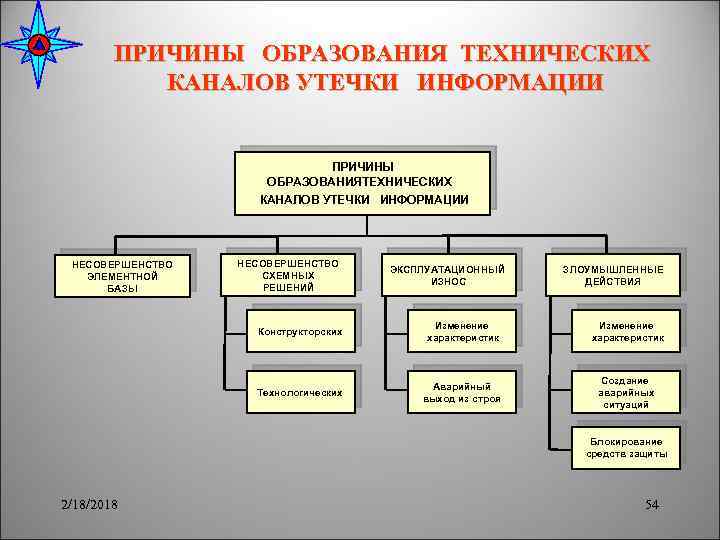 ПРИЧИНЫ ОБРАЗОВАНИЯ ТЕХНИЧЕСКИХ КАНАЛОВ УТЕЧКИ ИНФОРМАЦИИ

ПРИЧИНЫ ОБРАЗОВАНИЯТЕХНИЧЕСКИХ КАНАЛОВ УТЕЧКИ ИНФОРМАЦИИ

НЕСОВЕРШЕНСТВО ЭЛЕМЕНТНОЙ БАЗЫ

НЕСОВЕРШЕНСТВО СХЕМНЫХ РЕШЕНИЙ

Конструкторских

Технологических

ЭКСПЛУАТАЦИОННЫЙ ИЗНОС

Изменение характеристик

Аварийный выход из строя

ЗЛОУМЫШЛЕННЫЕ ДЕЙСТВИЯ

Изменение характеристик

Создание аварийных ситуаций

Блокирование средств защиты

2/18/2018

54